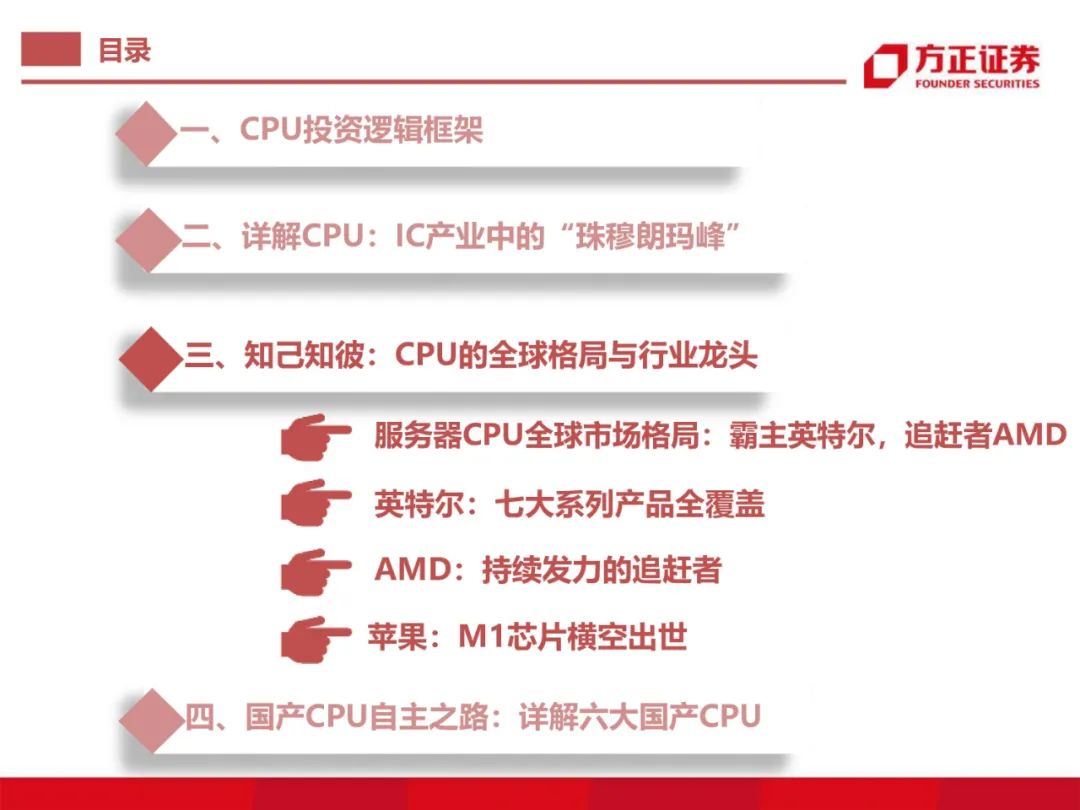 目录

方正证券
FOUNDER SECURITIES

一、CPU投资逻辑框架

二、详解CPU：IC产业中的“珠穆朗玛峰”

三、知己知彼：CPU的全球格局与行业龙头

服务器CPU全球市场格局：霸主英特尔，追赶者AMD

英特尔：七大系列产品全覆盖

AMD：持续发力的追赶者

苹果：M1芯片横空出世

四、国产CPU自主之路：详解六大国产CPU